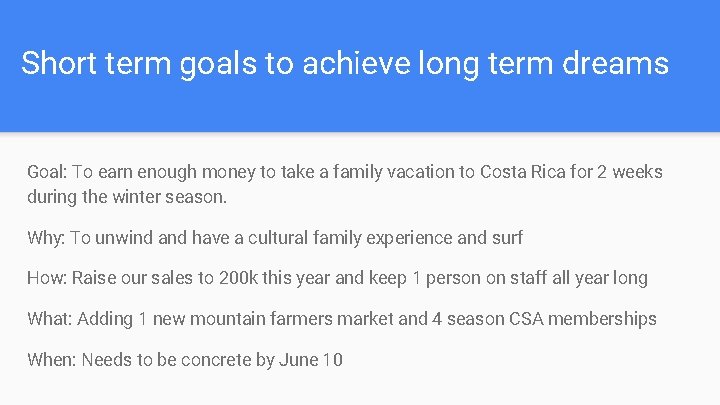 Short term goals to achieve long term dreams

Goal: To earn enough money to take a family vacation to Costa Rica for 2 weeks during the winter season.

Why: To unwind and have a cultural family experience and surf

How: Raise our sales to 200k this year and keep 1 person on staff all year long

What: Adding 1 new mountain farmers market and 4 season CSA memberships

When: Needs to be concrete by June 10